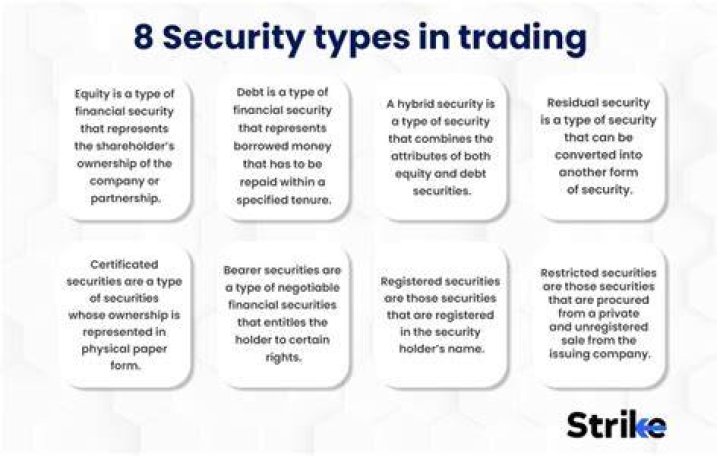 8 Security types in trading

Equity is a type of financial security that represents the shareholder's ownership of the company or partnership.

Debt is a type of financial security that represents borrowed money that has to be repaid within a specified tenure.

A hybrid security is a type of security that combines the attributes of both equity and debt securities.

Residual security is a type of security that can be converted into another form of security.

Certificated securities are a type of securities whose ownership is represented in physical paper form.

Bearer securities are a type of negotiable financial securities that entitles the holder to certain rights.

Registered securities are those securities that are registered in the security holder's name.

Restricted securities are those securities that are procured from a private and unregistered sale from the issuing company.

Strike